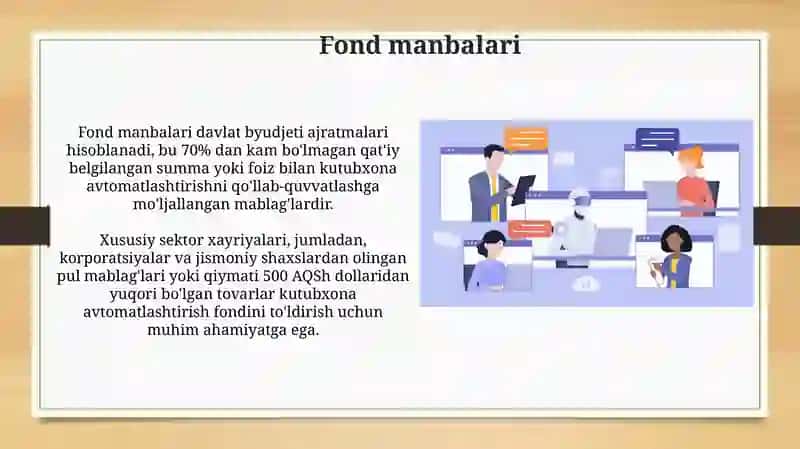 Fond manbalari

Fond manbalari davlat byudjeti ajratmalari hisoblanadi, bu 70% dan kam bo'lmagan qat'iy belgilangan summa yoki foiz bilan kutubxona avtomatlashtirishni qo'llab-quvvatlashga mo'ljallangan mablag'lardir.

Xususiy sektor xayriyalari, jumladan, korporatsiyalar va jismoniy shaxslardan olingan pul mablag'lari yoki qiymati 500 AQSh dollaridan yuqori bo'lgan tovarlar kutubxona avtomatlashtirish fondini to'ldirish uchun muhim ahamiyatga ega.